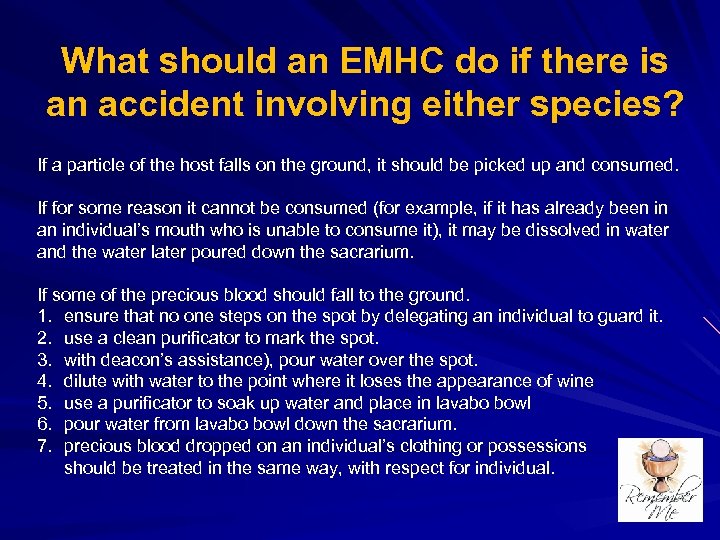 What should an EMHC do if there is an accident involving either species?

If a particle of the host falls on the ground, it should be picked up and consumed.

If for some reason it cannot be consumed (for example, if it has already been in an individual's mouth who is unable to consume it), it may be dissolved in water and the water later poured down the sacrarium.

If some of the precious blood should fall to the ground.
1. ensure that no one steps on the spot by delegating an individual to guard it.
2. use a clean purificator to mark the spot.
3. with deacon's assistance), pour water over the spot.
4. dilute with water to the point where it loses the appearance of wine
5. use a purificator to soak up water and place in lavabo bowl
6. pour water from lavabo bowl down the sacrarium.
7. precious blood dropped on an individual's clothing or possessions should be treated in the same way, with respect for individual.

Remember Me